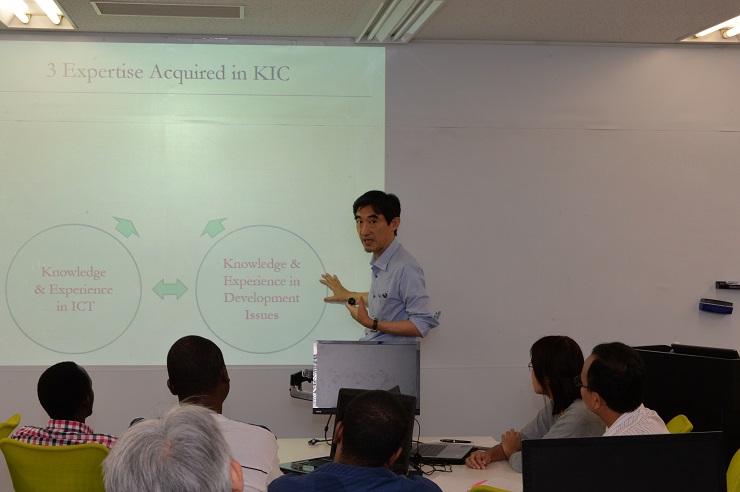 3 Expertise Acquired in KIC

Knowledge & Experience in ICT

Knowledge & Experience in Development Issues